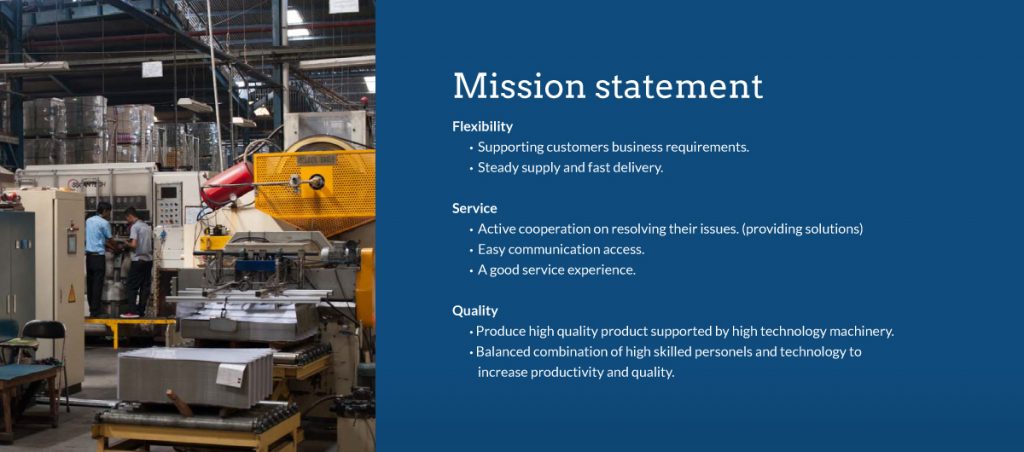 Mission statement

Flexibility
• Supporting customers business requirements.
• Steady supply and fast delivery.

Service
• Active cooperation on resolving their issues. (providing solutions)
• Easy communication access.
• A good service experience.

Quality
• Produce high quality product supported by high technology machinery.
• Balanced combination of high skilled personels and technology to increase productivity and quality.